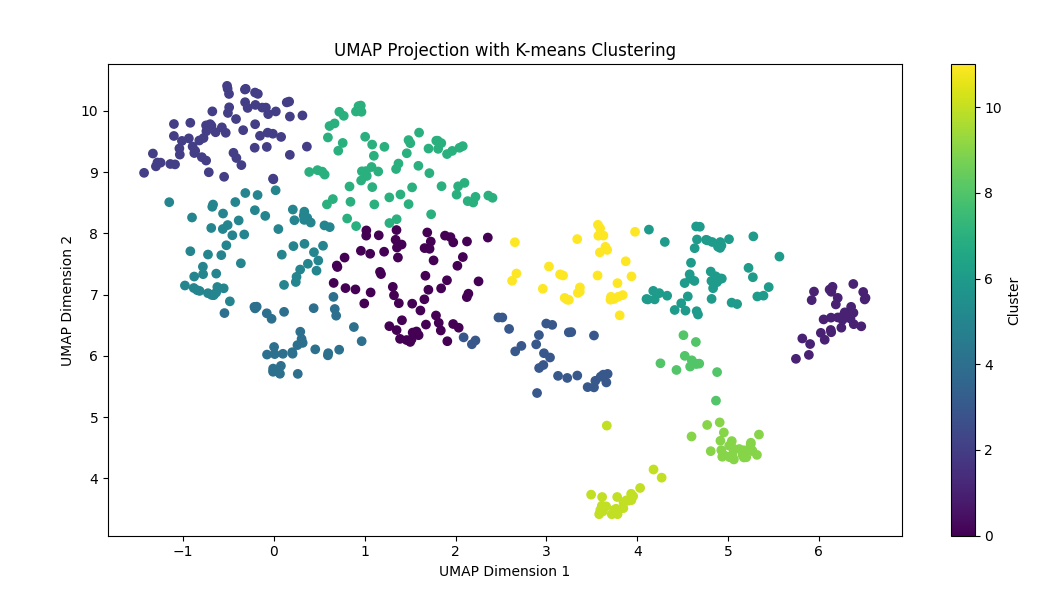 UMAP Projection with K-means Clustering

UMAP Dimension 2

10
9
8
7
6
5
4

−1
0
1
2
3
4
5
6

UMAP Dimension 1

Cluster

10
8
6
4
2
0